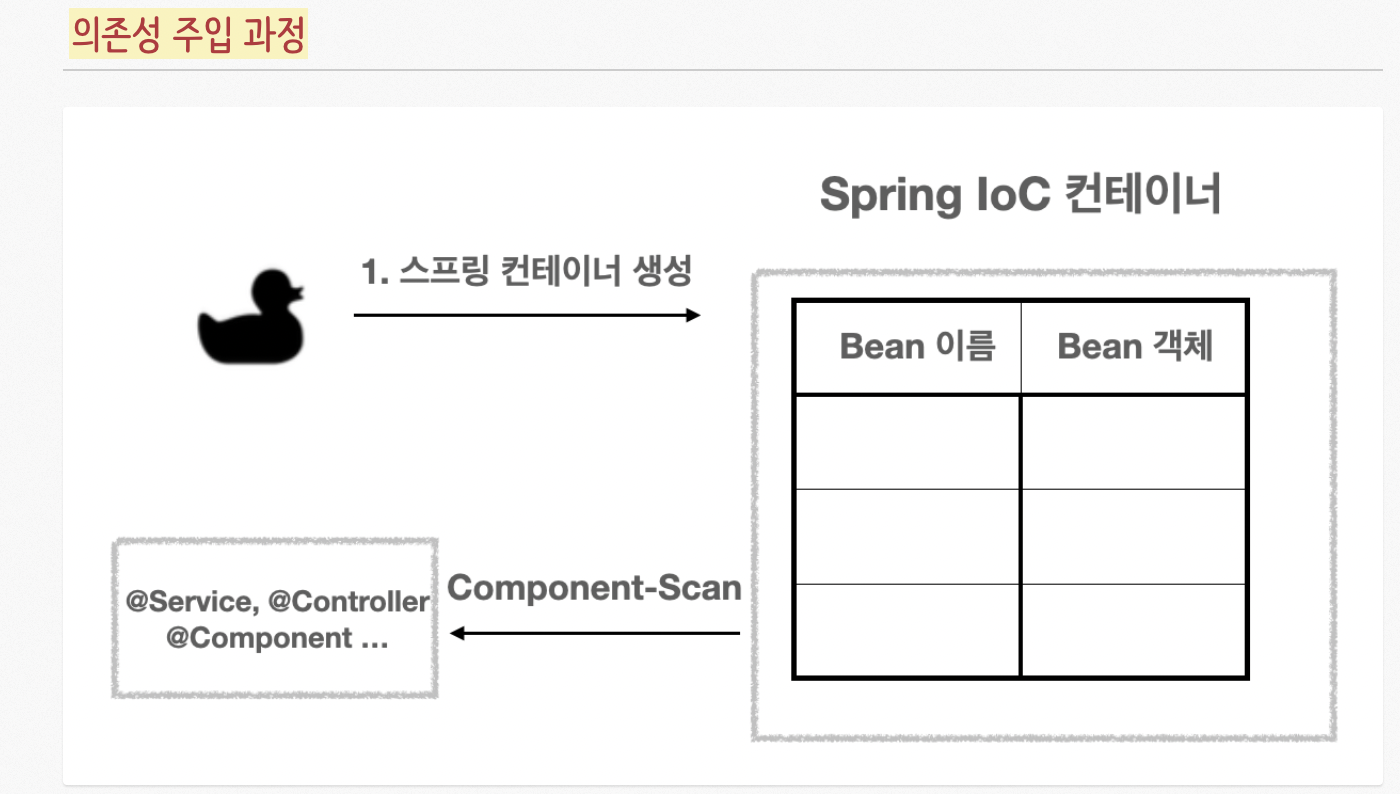 의존성 주입 과정

Spring IoC 컨테이너

1. 스프링 컨테이너 생성

| Bean 이름 | Bean 객체 |
|---|---|
| | |
| | |
| | |

Component-Scan

@Service, @Controller
@Component ...